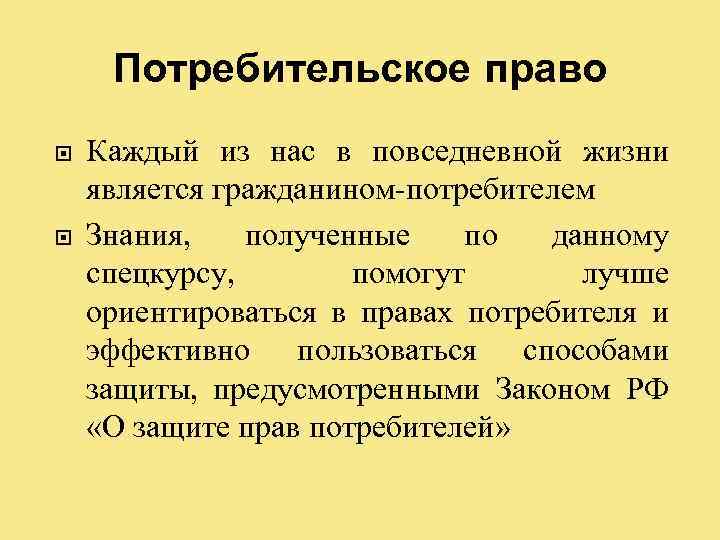 Потребительское право

Каждый из нас в повседневной жизни является гражданином-потребителем

Знания, полученные по данному спецкурсу, помогут лучше ориентироваться в правах потребителя и эффективно пользоваться способами защиты, предусмотренными Законом РФ «О защите прав потребителей»